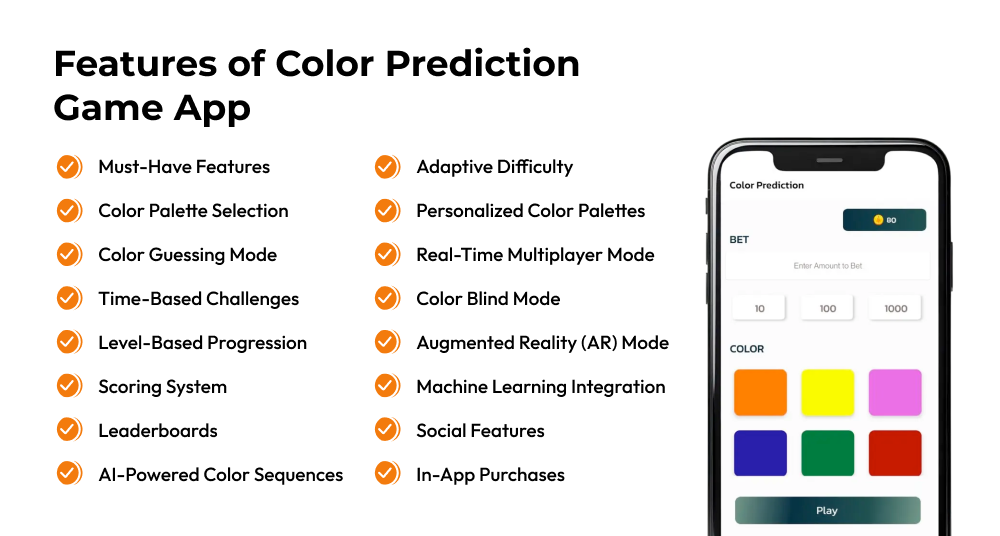 Features of Color Prediction Game App

Must-Have Features
Color Palette Selection
Color Guessing Mode
Time-Based Challenges
Level-Based Progression
Scoring System
Leaderboards
AI-Powered Color Sequences

Adaptive Difficulty
Personalized Color Palettes
Real-Time Multiplayer Mode
Color Blind Mode
Augmented Reality (AR) Mode
Machine Learning Integration
Social Features
In-App Purchases

Color Prediction
80
BET
Enter Amount to Bet
10
100
1000
COLOR
Play